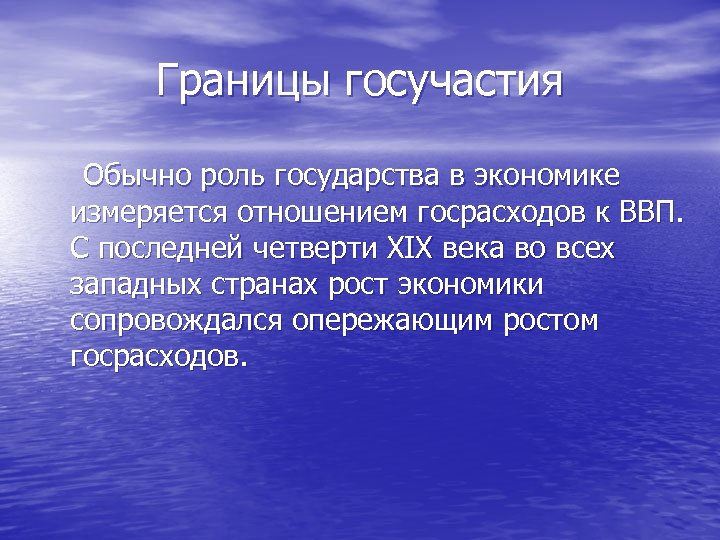 Границы госучастия

Обычно роль государства в экономике измеряется отношением госрасходов к ВВП. С последней четверти XIX века во всех западных странах рост экономики сопровождался опережающим ростом госрасходов.